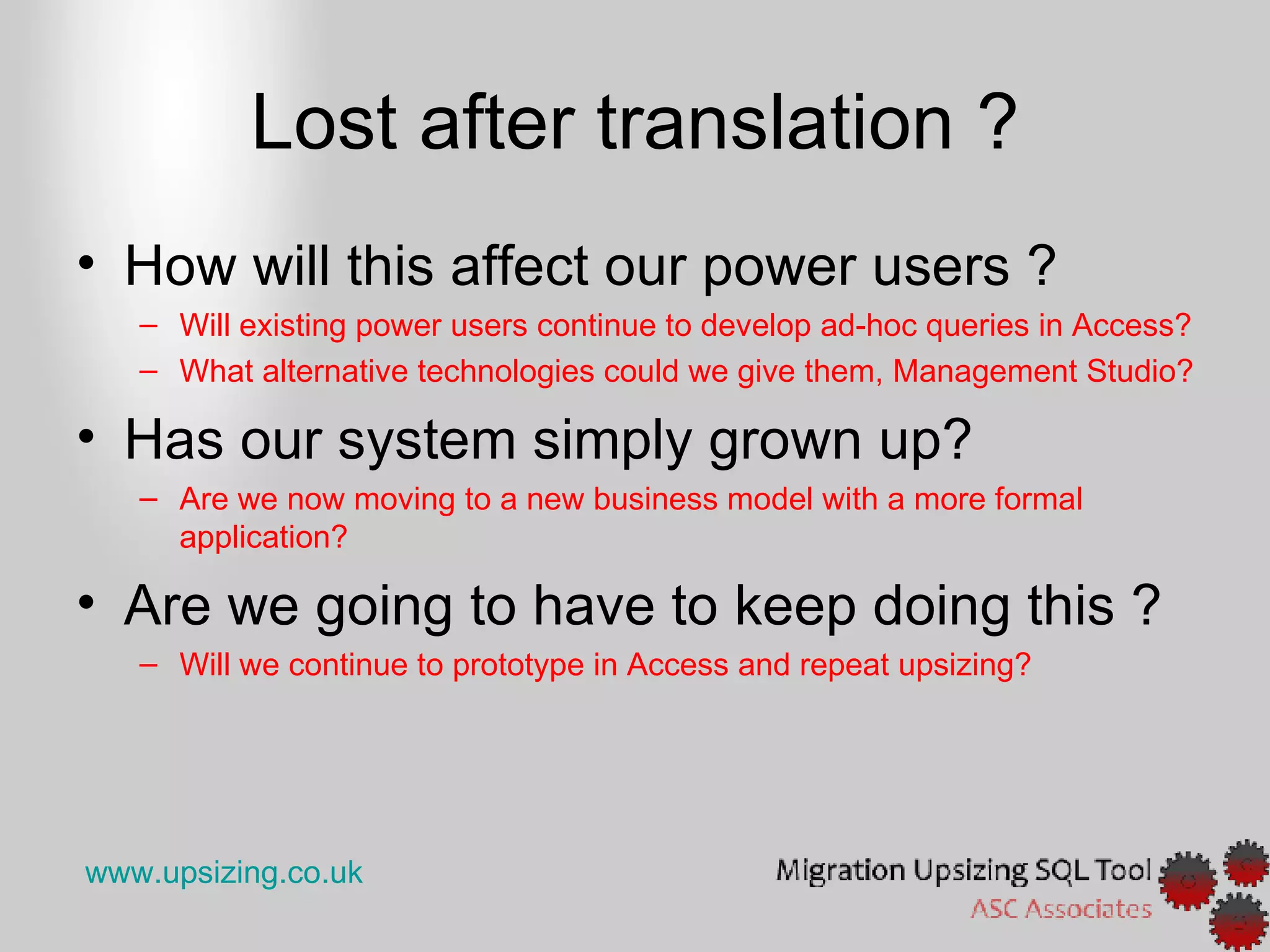 Lost after translation ?

• How will this affect our power users ?
  – Will existing power users continue to develop ad-hoc queries in Access?
  – What alternative technologies could we give them, Management Studio?
• Has our system simply grown up?
  – Are we now moving to a new business model with a more formal application?
• Are we going to have to keep doing this ?
  – Will we continue to prototype in Access and repeat upsizing?

www.upsizing.co.uk

Migration Upsizing SQL Tool
ASC Associates